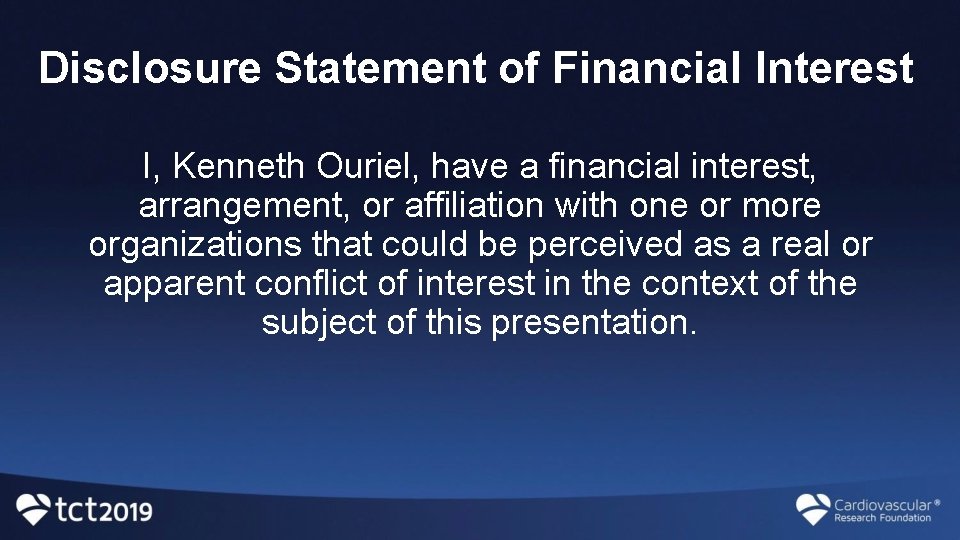 Disclosure Statement of Financial Interest

I, Kenneth Ouriel, have a financial interest, arrangement, or affiliation with one or more organizations that could be perceived as a real or apparent conflict of interest in the context of the subject of this presentation.

tct2019

Cardiovascular® Research Foundation